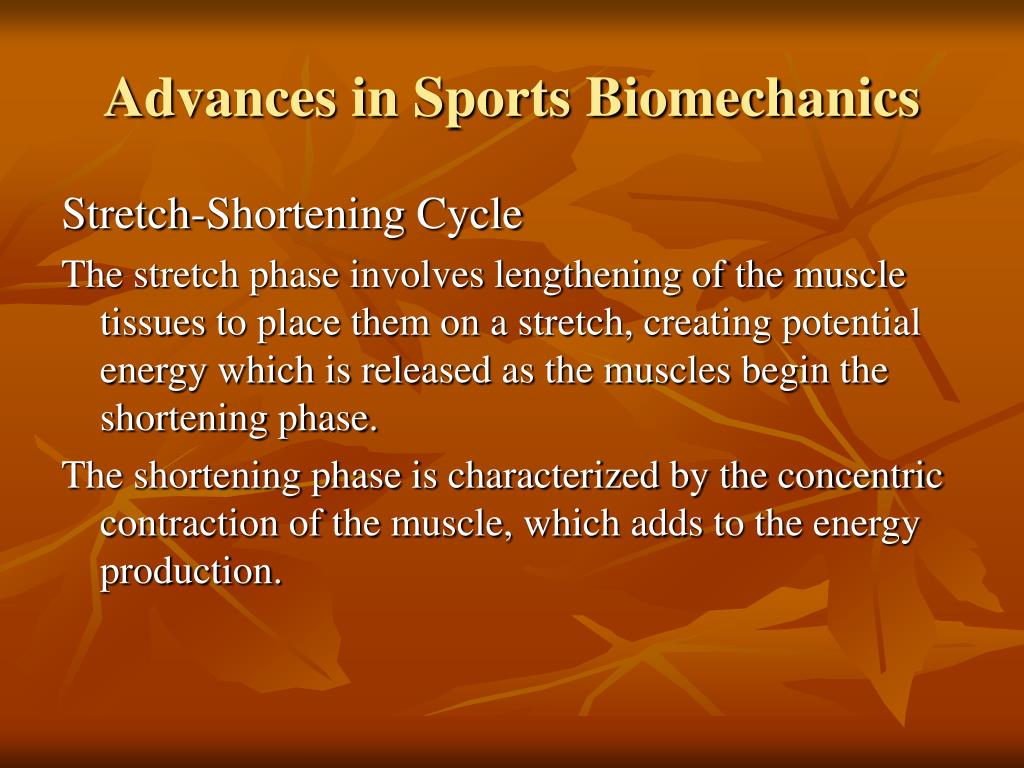 Advances in Sports Biomechanics

Stretch-Shortening Cycle

The stretch phase involves lengthening of the muscle tissues to place them on a stretch, creating potential energy which is released as the muscles begin the shortening phase.

The shortening phase is characterized by the concentric contraction of the muscle, which adds to the energy production.